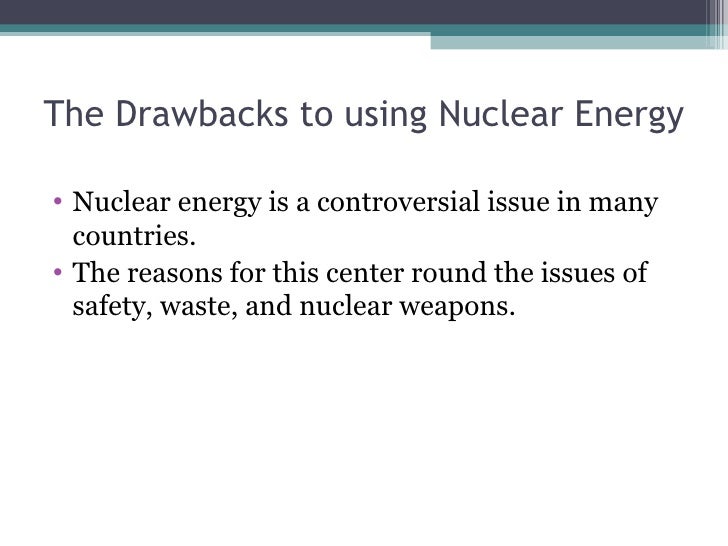 The Drawbacks to using Nuclear Energy

• Nuclear energy is a controversial issue in many countries.
• The reasons for this center round the issues of safety, waste, and nuclear weapons.